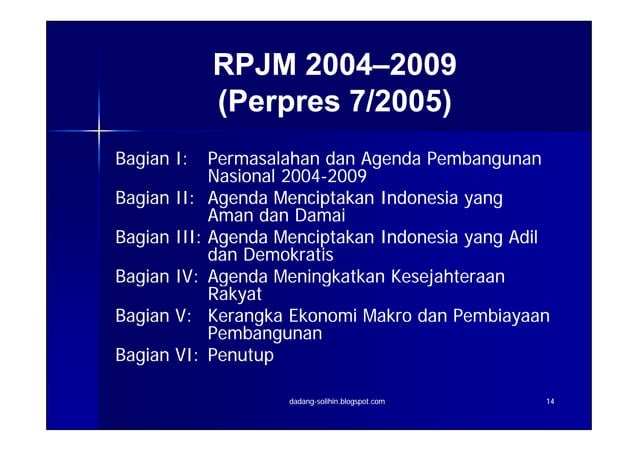 RPJM 2004–2009
(Perpres 7/2005)

Bagian I: Permasalahan dan Agenda Pembangunan Nasional 2004-2009
Bagian II: Agenda Menciptakan Indonesia yang Aman dan Damai
Bagian III: Agenda Menciptakan Indonesia yang Adil dan Demokratis
Bagian IV: Agenda Meningkatkan Kesejahteraan Rakyat
Bagian V: Kerangka Ekonomi Makro dan Pembiayaan Pembangunan
Bagian VI: Penutup

dadang-solihin.blogspot.com

14